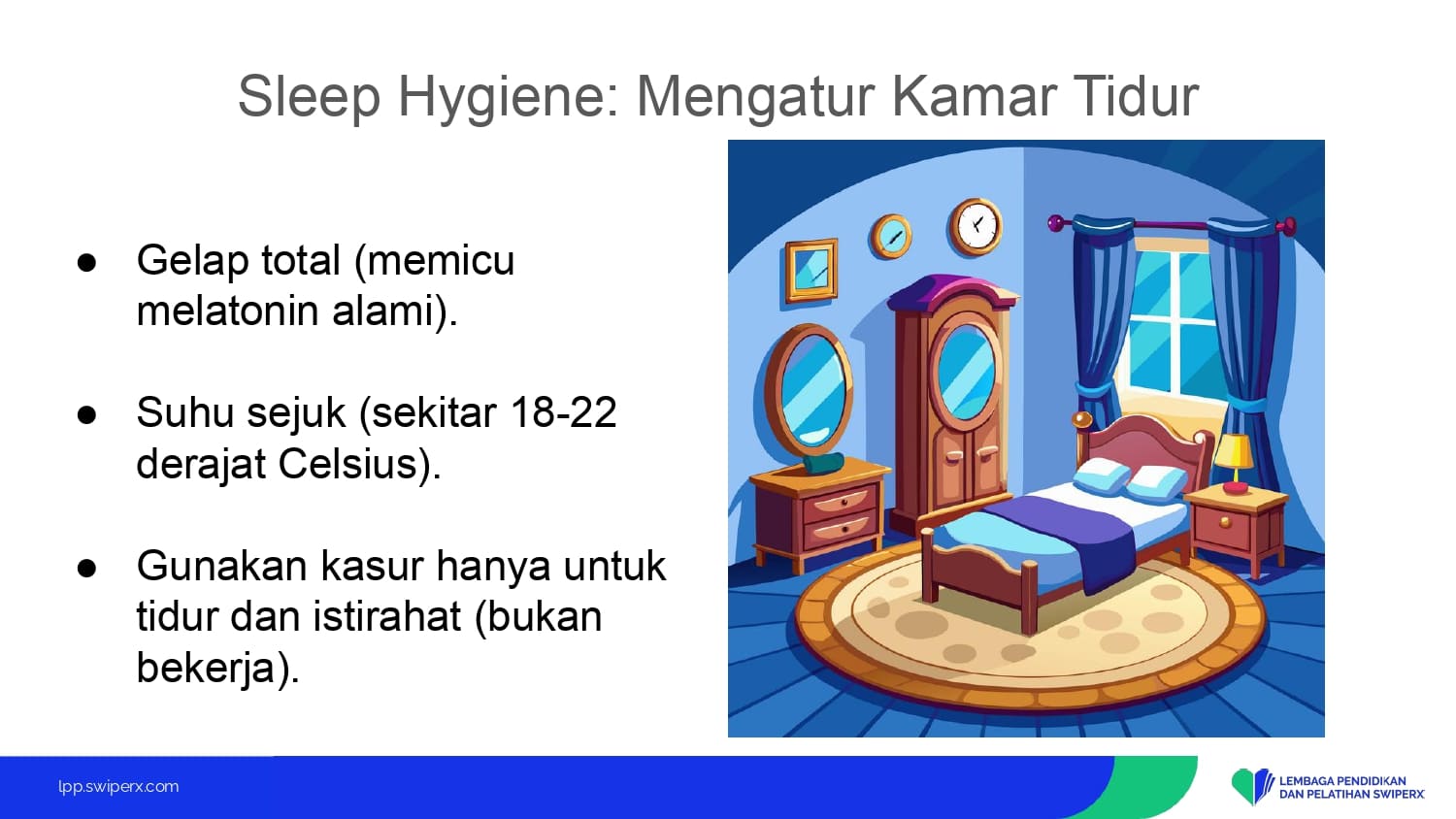 Sleep Hygiene: Mengatur Kamar Tidur

● Gelap total (memicu melatonin alami).

● Suhu sejuk (sekitar 18-22 derajat Celsius).

● Gunakan kasur hanya untuk tidur dan istirahat (bukan bekerja).

lpp.swiperx.com

LEMBAGA PENDIDIKAN DAN PELATIHAN SWIPERX